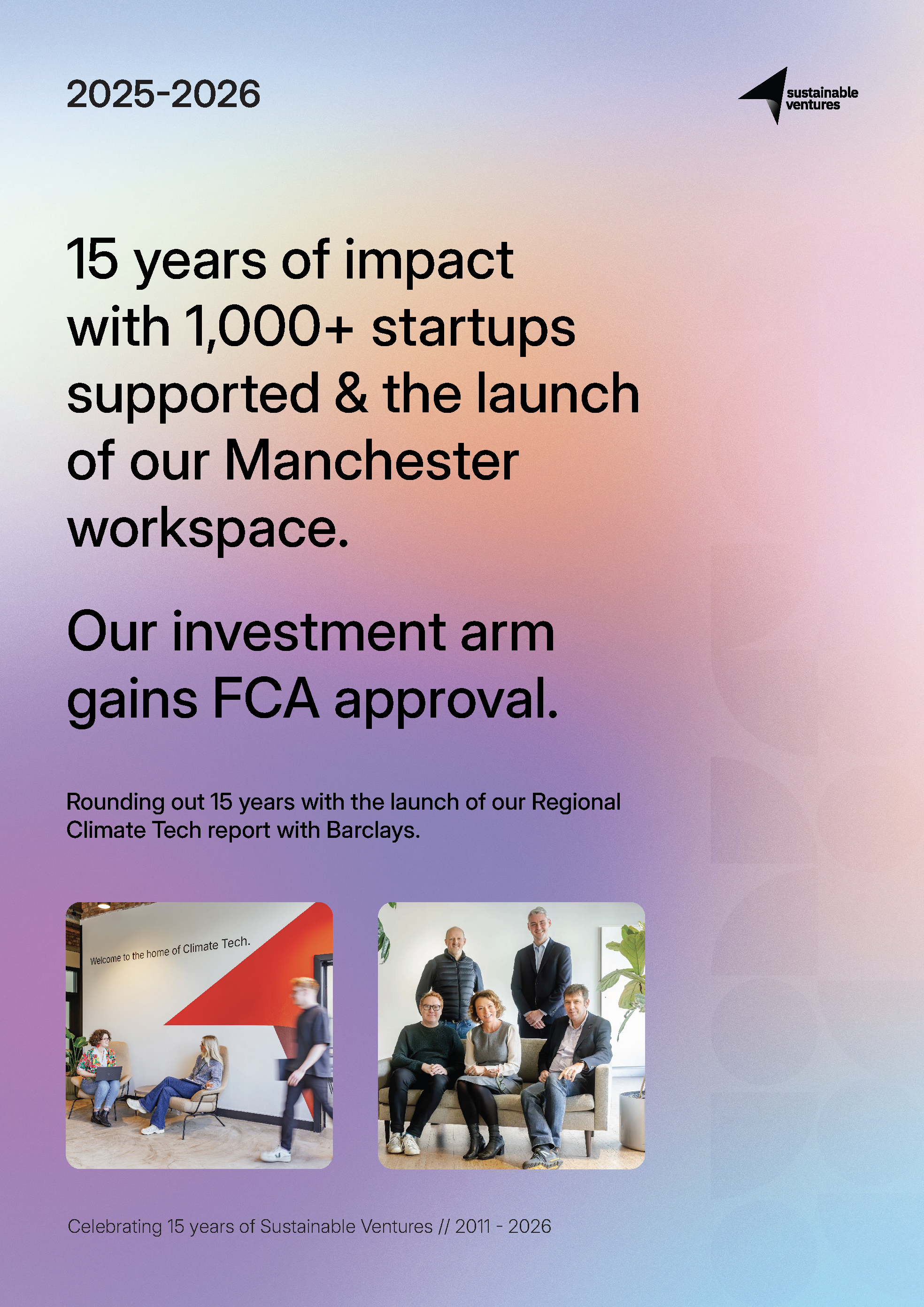 2025-2026

sustainable ventures

15 years of impact with 1,000+ startups supported & the launch of our Manchester workspace.

Our investment arm gains FCA approval.

Rounding out 15 years with the launch of our Regional Climate Tech report with Barclays.

Welcome to the home of Climate Tech.

Celebrating 15 years of Sustainable Ventures // 2011 - 2026